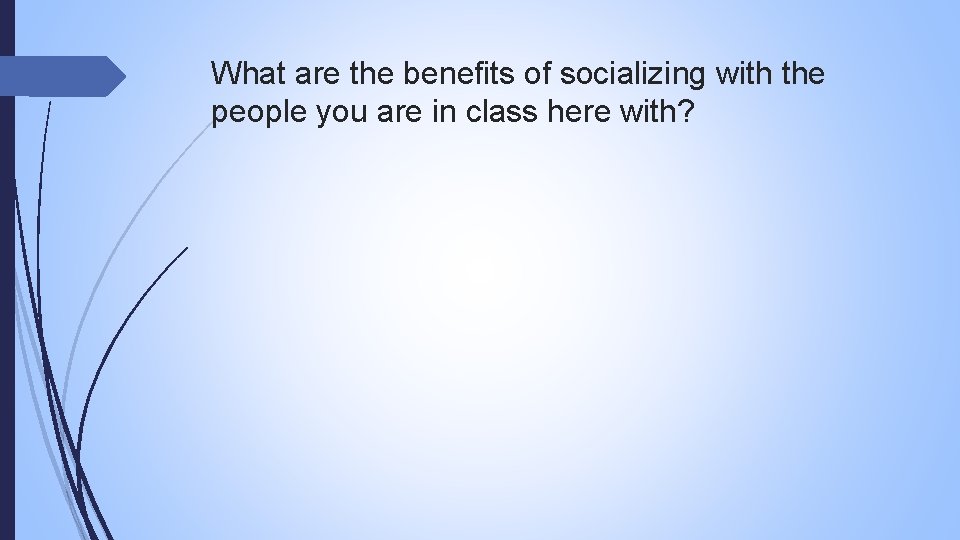 What are the benefits of socializing with the people you are in class here with?